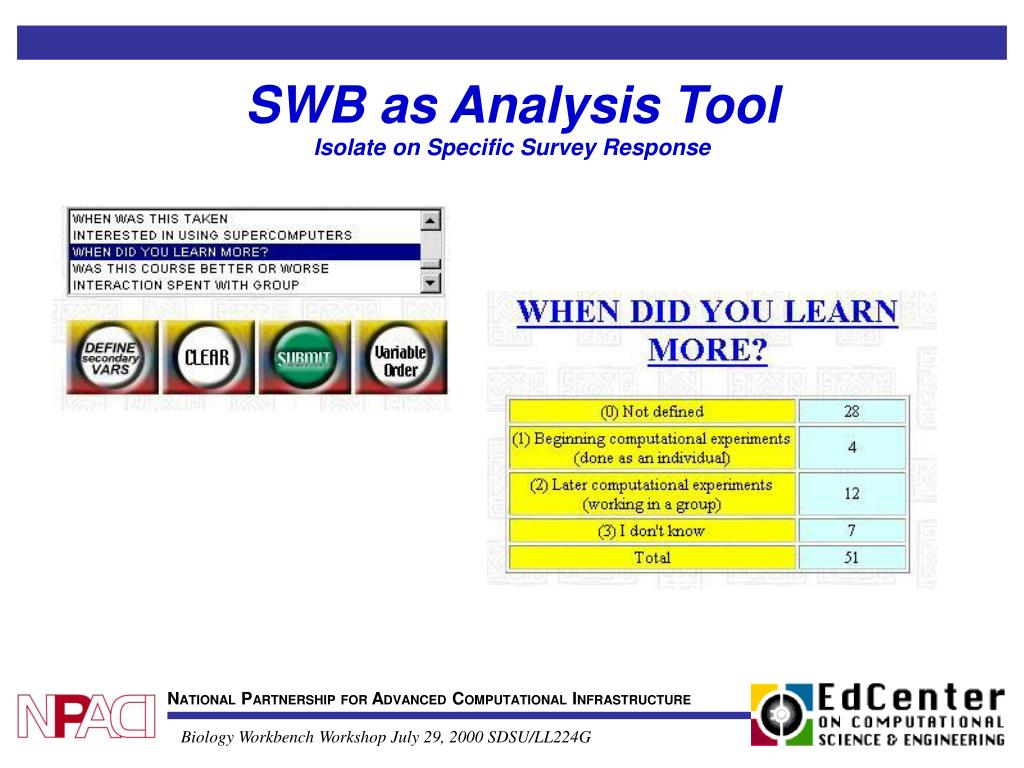 SWB as Analysis Tool
Isolate on Specific Survey Response

WHEN WAS THIS TAKEN
INTERESTED IN USING SUPERCOMPUTERS
WHEN DID YOU LEARN MORE?
WAS THIS COURSE BETTER OR WORSE
INTERACTION SPENT WITH GROUP

DEFINE secondary VARS
CLEAR
SUBMIT
Variable Order

WHEN DID YOU LEARN MORE?

| (0) Not defined | 28 |
|---|---|
| (1) Beginning computational experiments (done as an individual) | 4 |
| (2) Later computational experiments (working in a group) | 12 |
| (3) I don't know | 7 |
| Total | 51 |

NPACI
NATIONAL PARTNERSHIP FOR ADVANCED COMPUTATIONAL INFRASTRUCTURE
Biology Workbench Workshop July 29, 2000 SDSU/LL224G

EdCenter ON COMPUTATIONAL SCIENCE & ENGINEERING